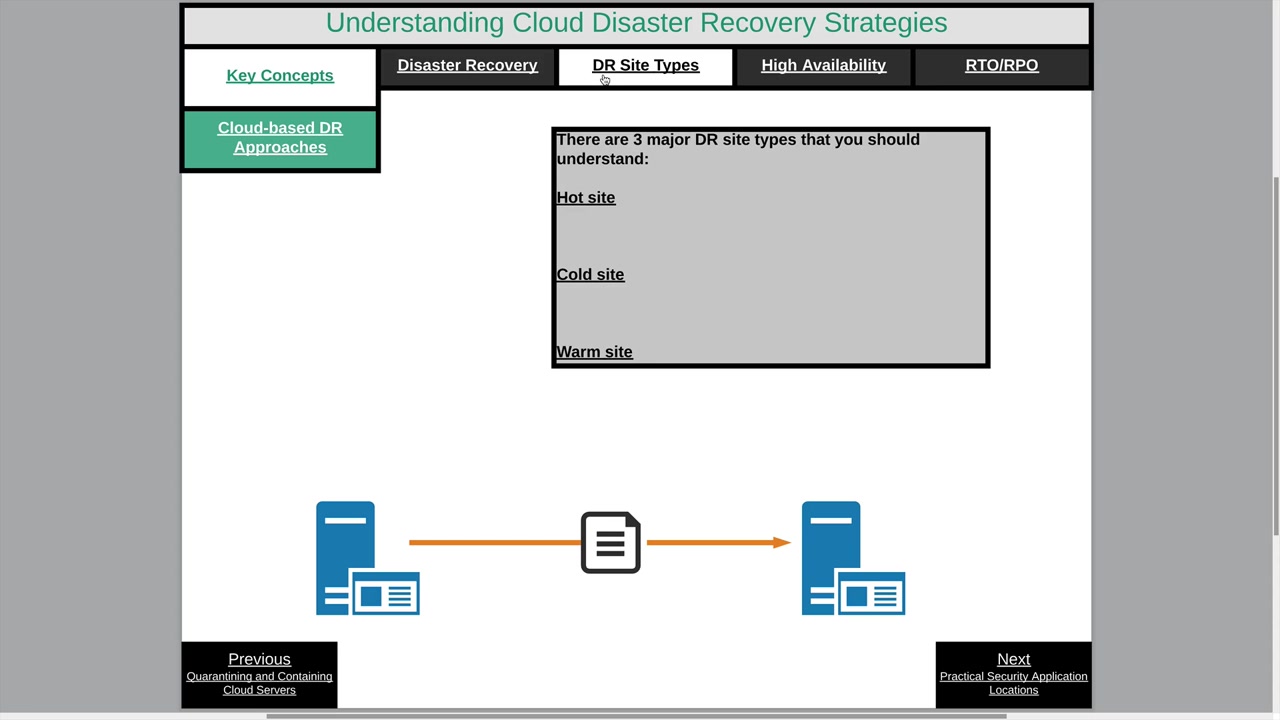 Understanding Cloud Disaster Recovery Strategies

Key Concepts

Disaster Recovery

DR Site Types

High Availability

RTO/RPO

Cloud-based DR Approaches

There are 3 major DR site types that you should understand:

Hot site

Cold site

Warm site

Previous
Quarantining and Containing Cloud Servers

Next
Practical Security Application Locations